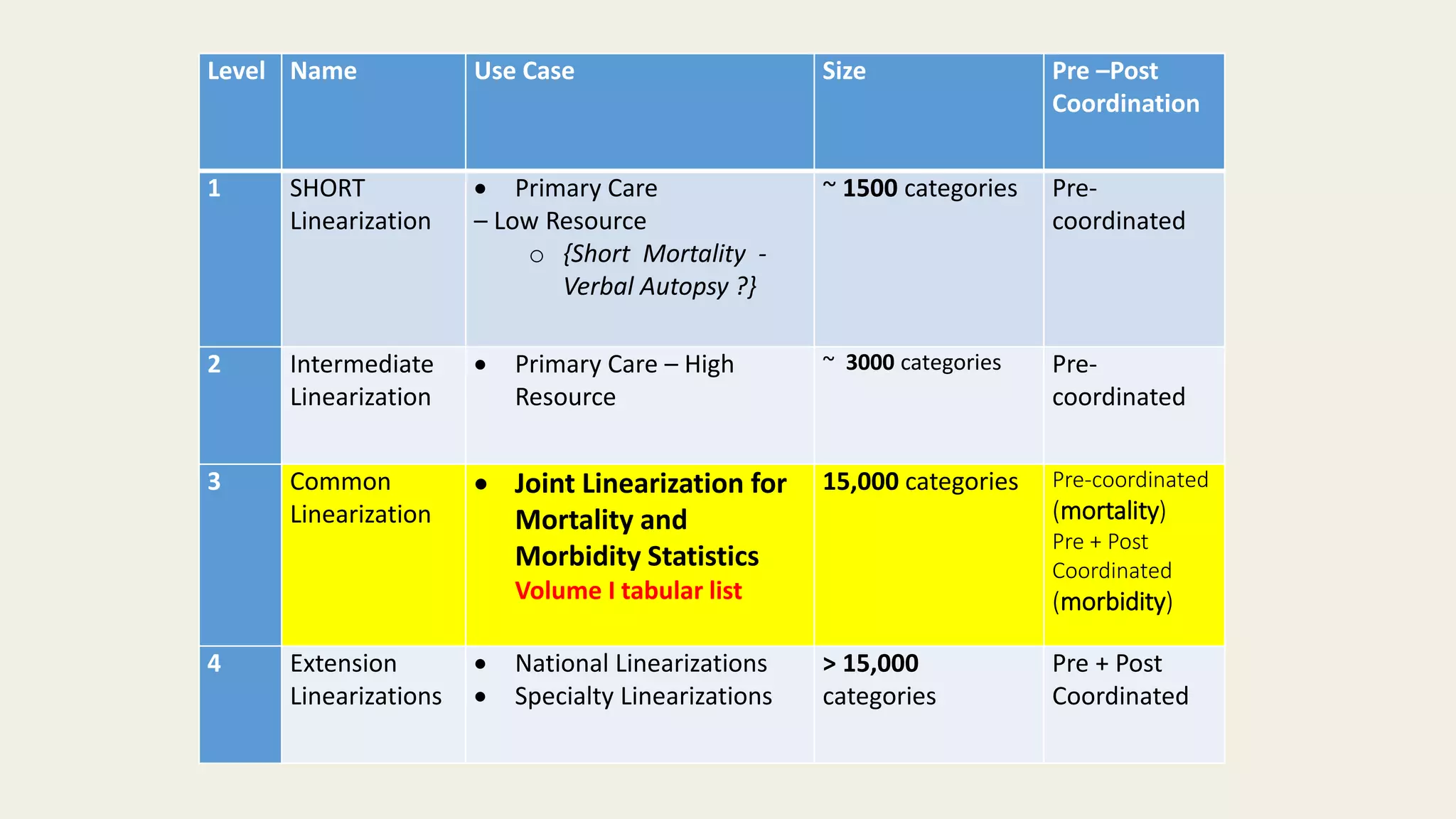 | Level | Name | Use Case | Size | Pre –Post Coordination |
|---|---|---|---|---|
| 1 | SHORT Linearization | • Primary Care – Low Resource ○ {Short Mortality - Verbal Autopsy ?} | ~ 1500 categories | Pre-coordinated |
| 2 | Intermediate Linearization | • Primary Care – High Resource | ~ 3000 categories | Pre-coordinated |
| 3 | Common Linearization | • Joint Linearization for Mortality and Morbidity Statistics Volume I tabular list | 15,000 categories | Pre-coordinated (mortality) Pre + Post Coordinated (morbidity) |
| 4 | Extension Linearizations | • National Linearizations • Specialty Linearizations | > 15,000 categories | Pre + Post Coordinated |